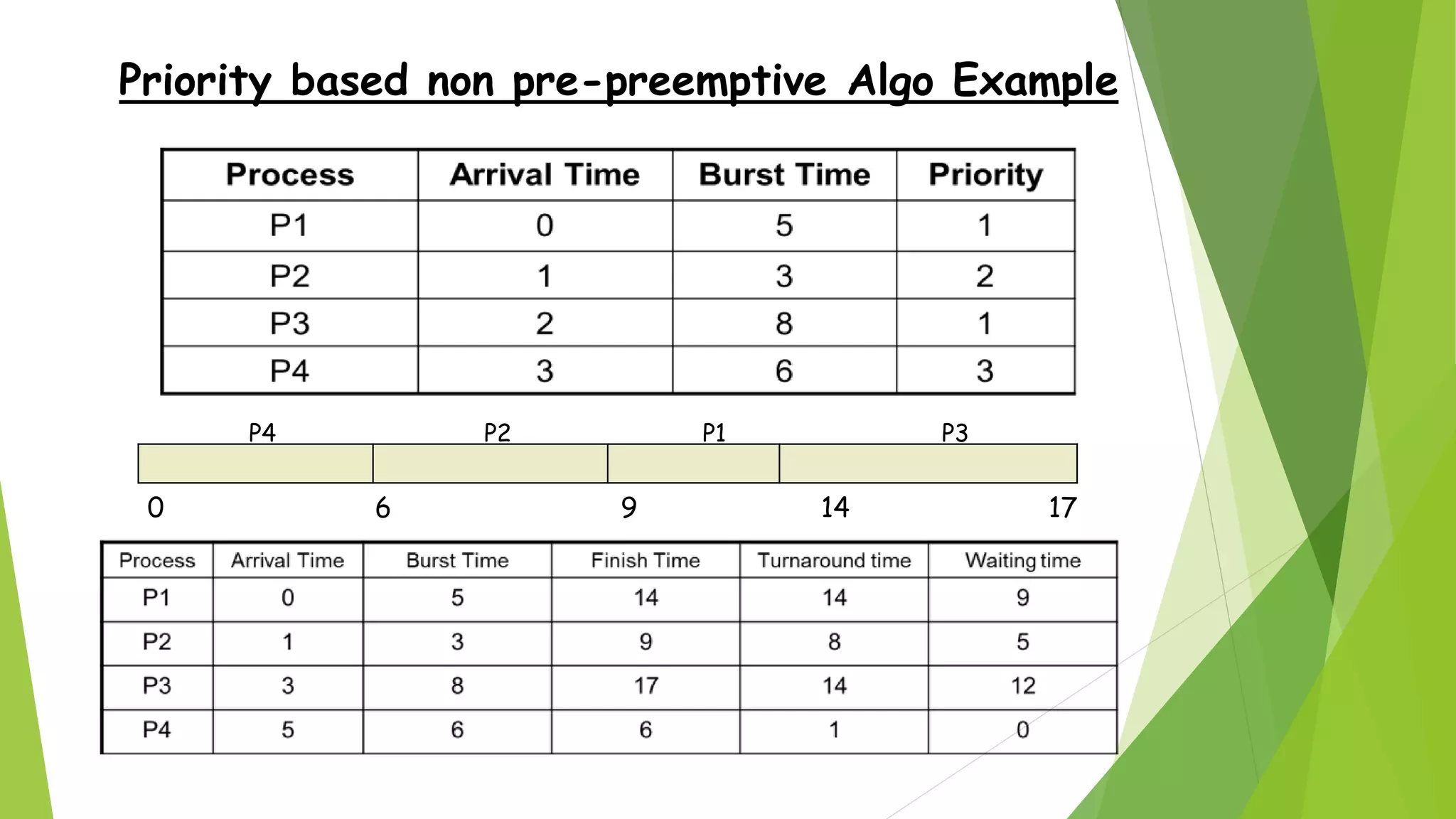 Priority based non pre-preemptive Algo Example

| Process | Arrival Time | Burst Time | Priority |
|---|---|---|---|
| P1 | 0 | 5 | 1 |
| P2 | 1 | 3 | 2 |
| P3 | 2 | 8 | 1 |
| P4 | 3 | 6 | 3 |

P4 P2 P1 P3

0 6 9 14 17

| Process | Arrival Time | Burst Time | Finish Time | Turnaround time | Waiting time |
|---|---|---|---|---|---|
| P1 | 0 | 5 | 14 | 14 | 9 |
| P2 | 1 | 3 | 9 | 8 | 5 |
| P3 | 3 | 8 | 17 | 14 | 12 |
| P4 | 5 | 6 | 6 | 1 | 0 |